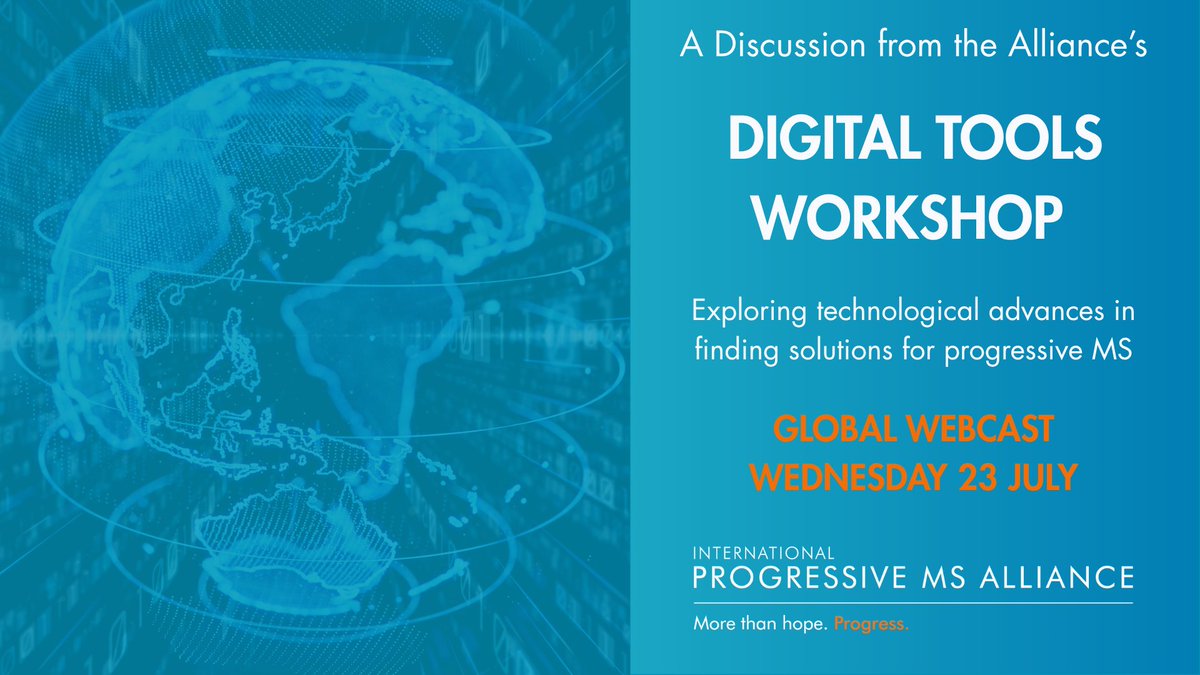 A Discussion from the Alliance's

DIGITAL TOOLS WORKSHOP

Exploring technological advances in finding solutions for progressive MS

GLOBAL WEBCAST
WEDNESDAY 23 JULY

INTERNATIONAL
PROGRESSIVE MS ALLIANCE

More than hope. Progress.